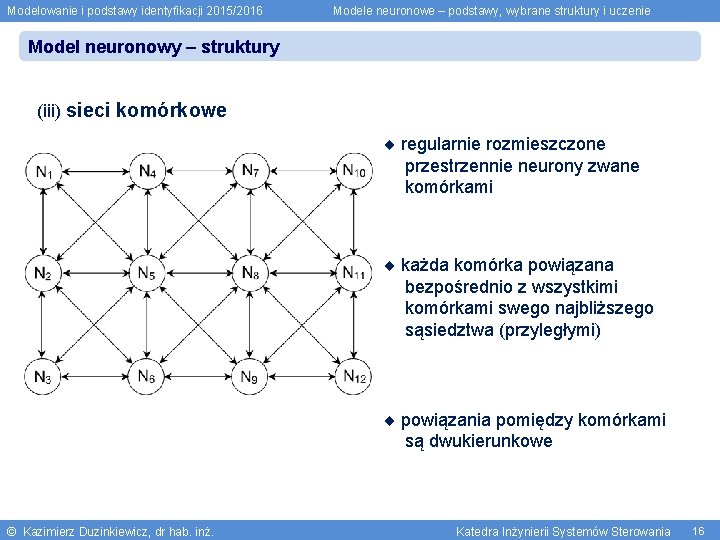 Modelowanie i podstawy identyfikacji 2015/2016

Modele neuronowe – podstawy, wybrane struktury i uczenie

Model neuronowy – struktury

(iii) sieci komórkowe

$N_1$ $N_4$ $N_7$ $N_{10}$

$N_2$ $N_5$ $N_8$ $N_{11}$

$N_3$ $N_6$ $N_9$ $N_{12}$

◆ regularnie rozmieszczone przestrzennie neurony zwane komórkami

◆ każda komórka powiązana bezpośrednio z wszystkimi komórkami swego najbliższego sąsiedztwa (przyległymi)

◆ powiązania pomiędzy komórkami są dwukierunkowe

© Kazimierz Duzinkiewicz, dr hab. inż.

Katedra Inżynierii Systemów Sterowania 16